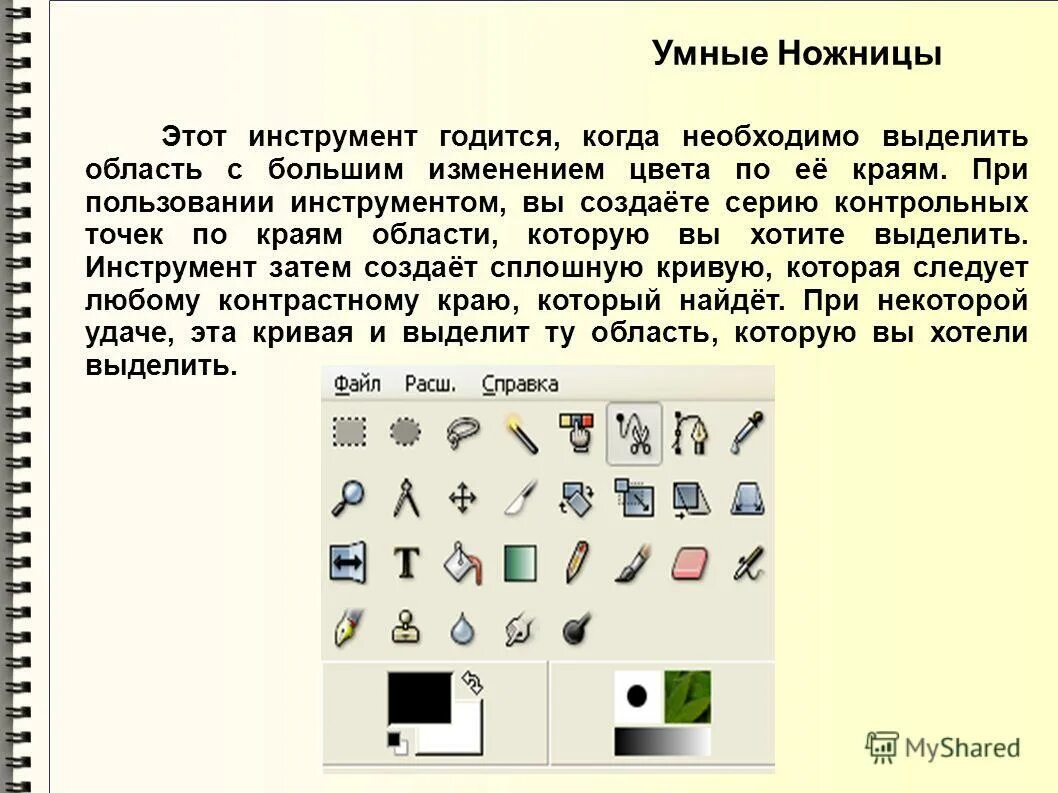 Умные Ножницы

Этот инструмент годится, когда необходимо выделить область с большим изменением цвета по её краям. При пользовании инструментом, вы создаёте серию контрольных точек по краям области, которую вы хотите выделить. Инструмент затем создаёт сплошную кривую, которая следует любому контрастному краю, который найдёт. При некоторой удаче, эта кривая и выделит ту область, которую вы хотели выделить.

Файл Расш. Справка

MyShared